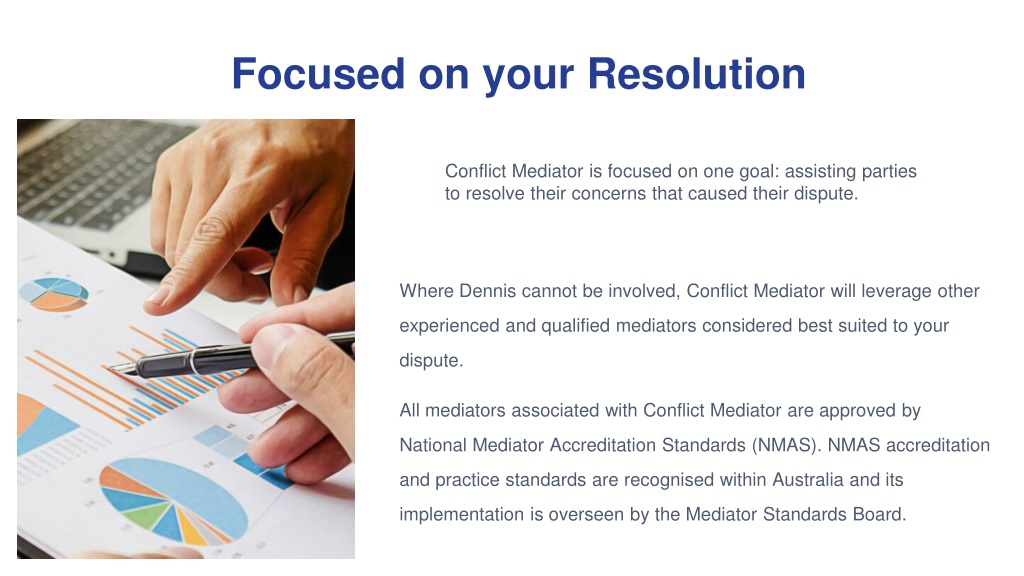 Focused on your Resolution

Conflict Mediator is focused on one goal: assisting parties to resolve their concerns that caused their dispute.

Where Dennis cannot be involved, Conflict Mediator will leverage other experienced and qualified mediators considered best suited to your dispute.

All mediators associated with Conflict Mediator are approved by National Mediator Accreditation Standards (NMAS). NMAS accreditation and practice standards are recognised within Australia and its implementation is overseen by the Mediator Standards Board.